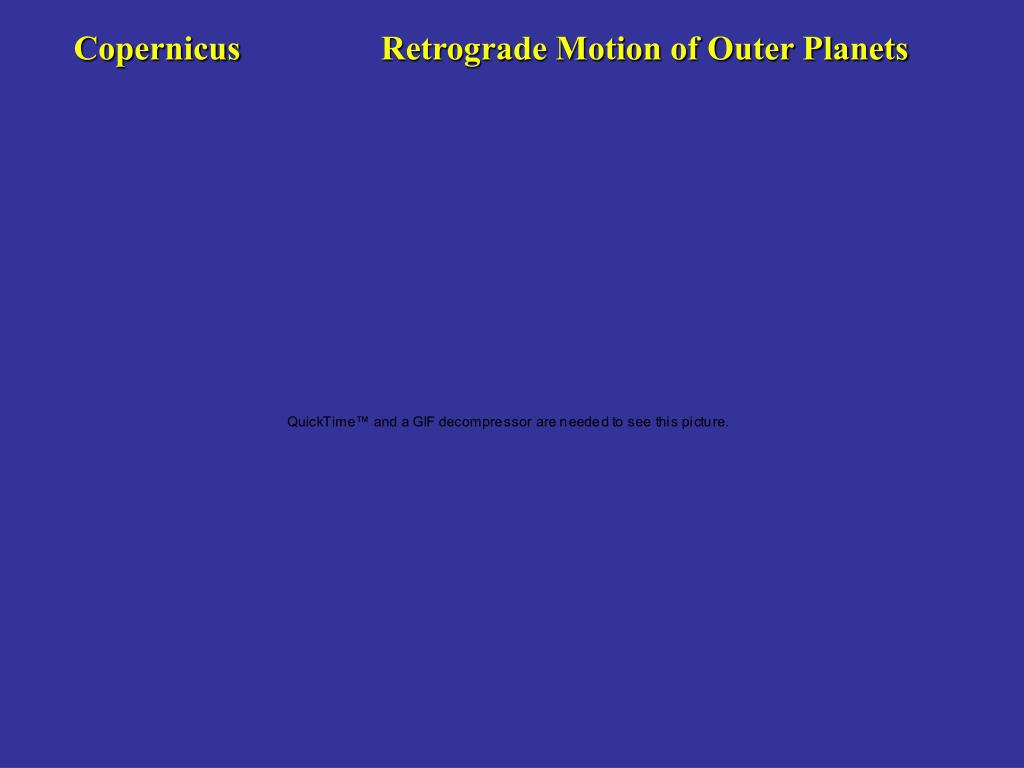 Copernicus Retrograde Motion of Outer Planets

QuickTime™ and a GIF decompressor are needed to see this picture.